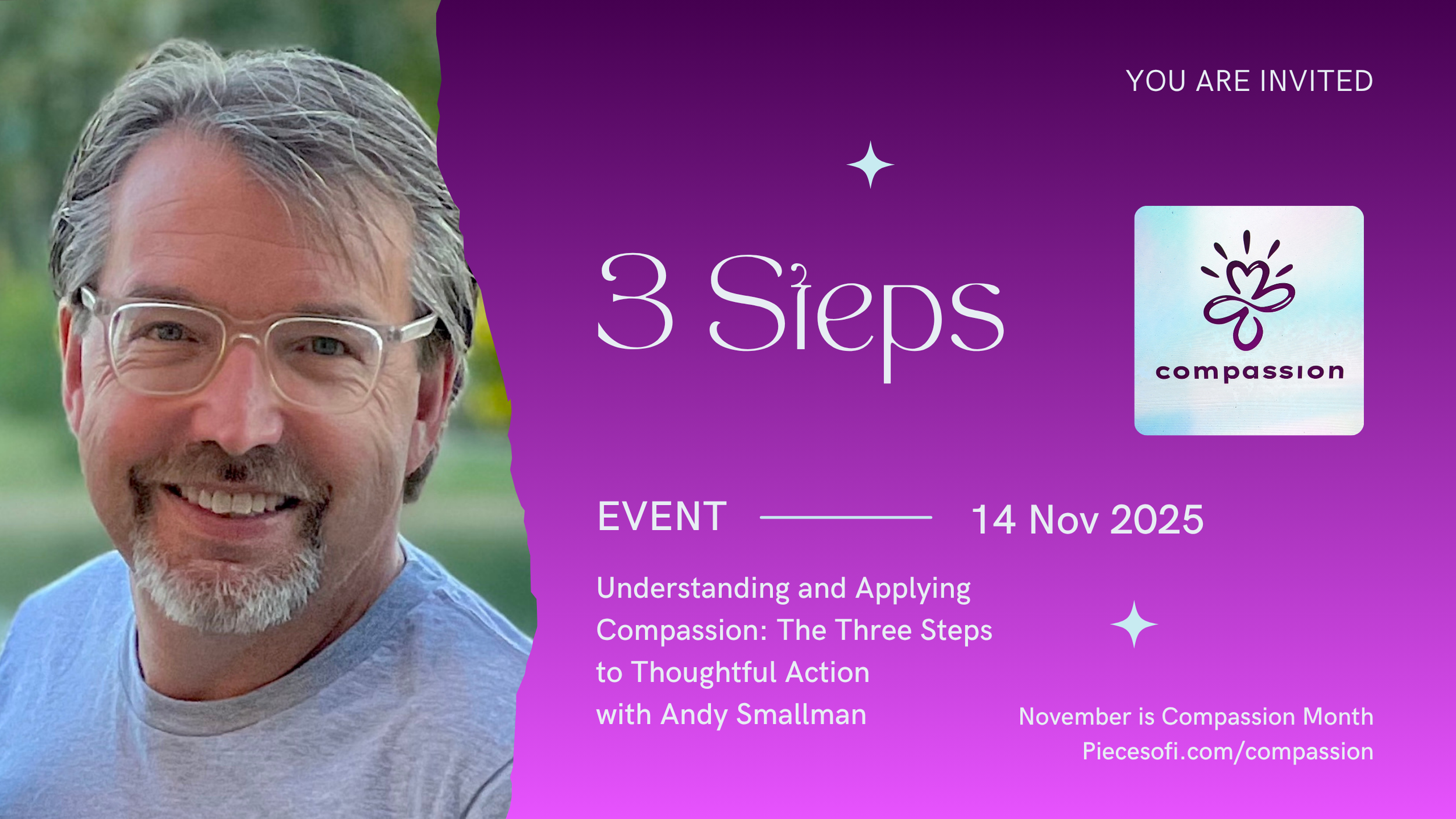 YOU ARE INVITED

3 Steps

compassion

EVENT 14 Nov 2025

Understanding and Applying Compassion: The Three Steps to Thoughtful Action with Andy Smallman

November is Compassion Month
Piecesofi.com/compassion